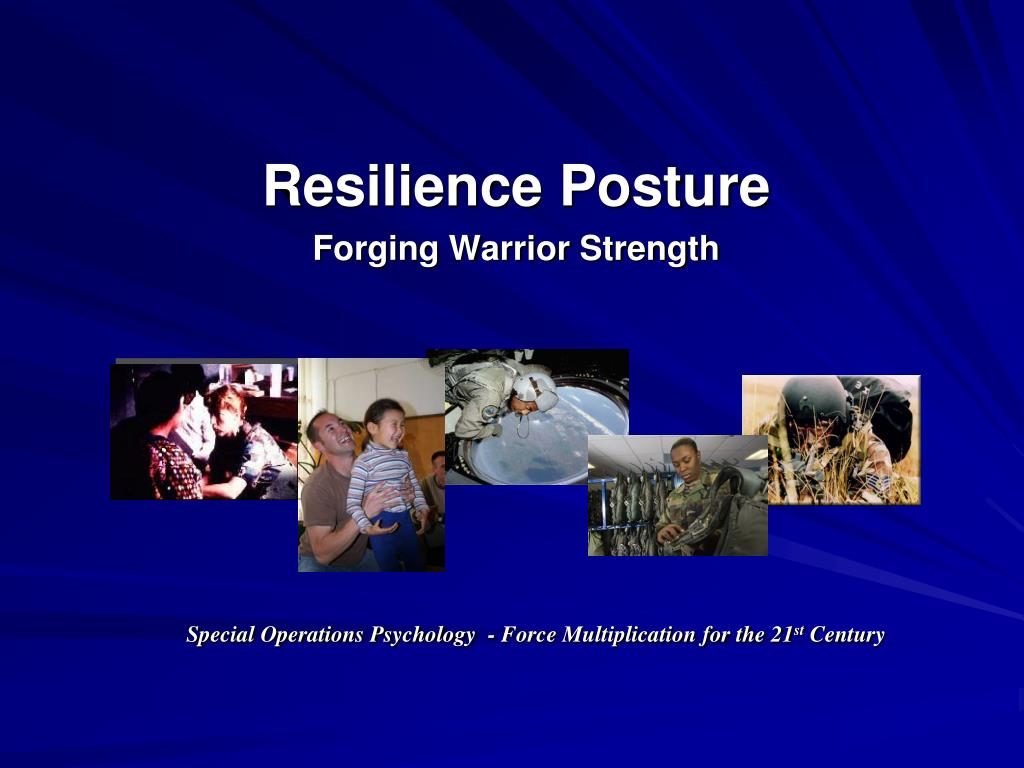 Resilience Posture
Forging Warrior Strength

Special Operations Psychology - Force Multiplication for the 21$^{st}$ Century